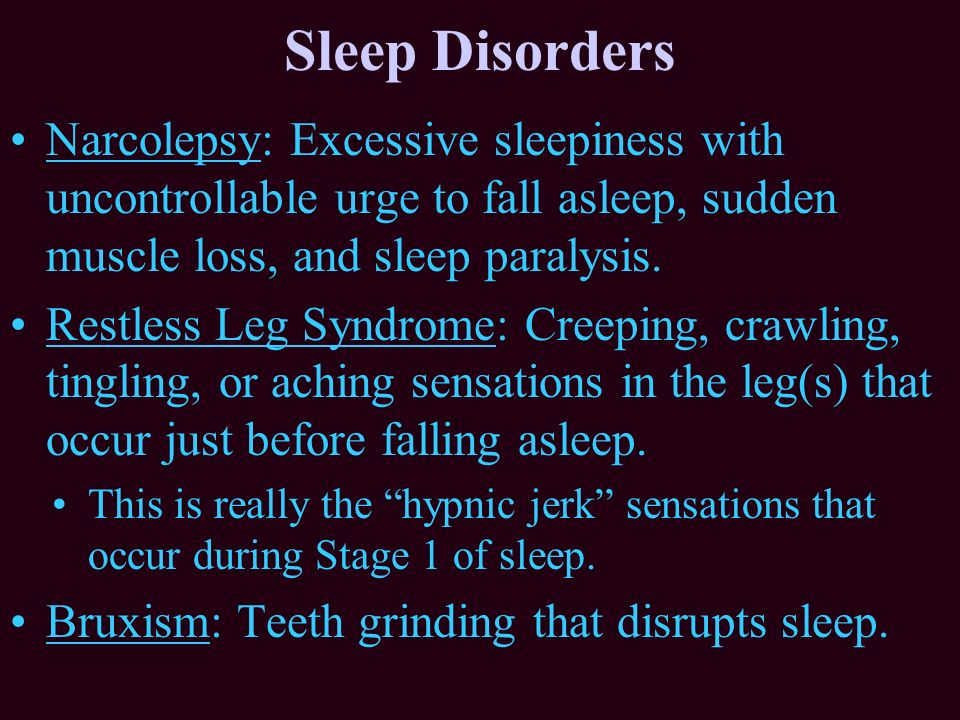 Sleep Disorders

• Narcolepsy: Excessive sleepiness with uncontrollable urge to fall asleep, sudden muscle loss, and sleep paralysis.

• Restless Leg Syndrome: Creeping, crawling, tingling, or aching sensations in the leg(s) that occur just before falling asleep.

  • This is really the “hypnic jerk” sensations that occur during Stage 1 of sleep.

• Bruxism: Teeth grinding that disrupts sleep.